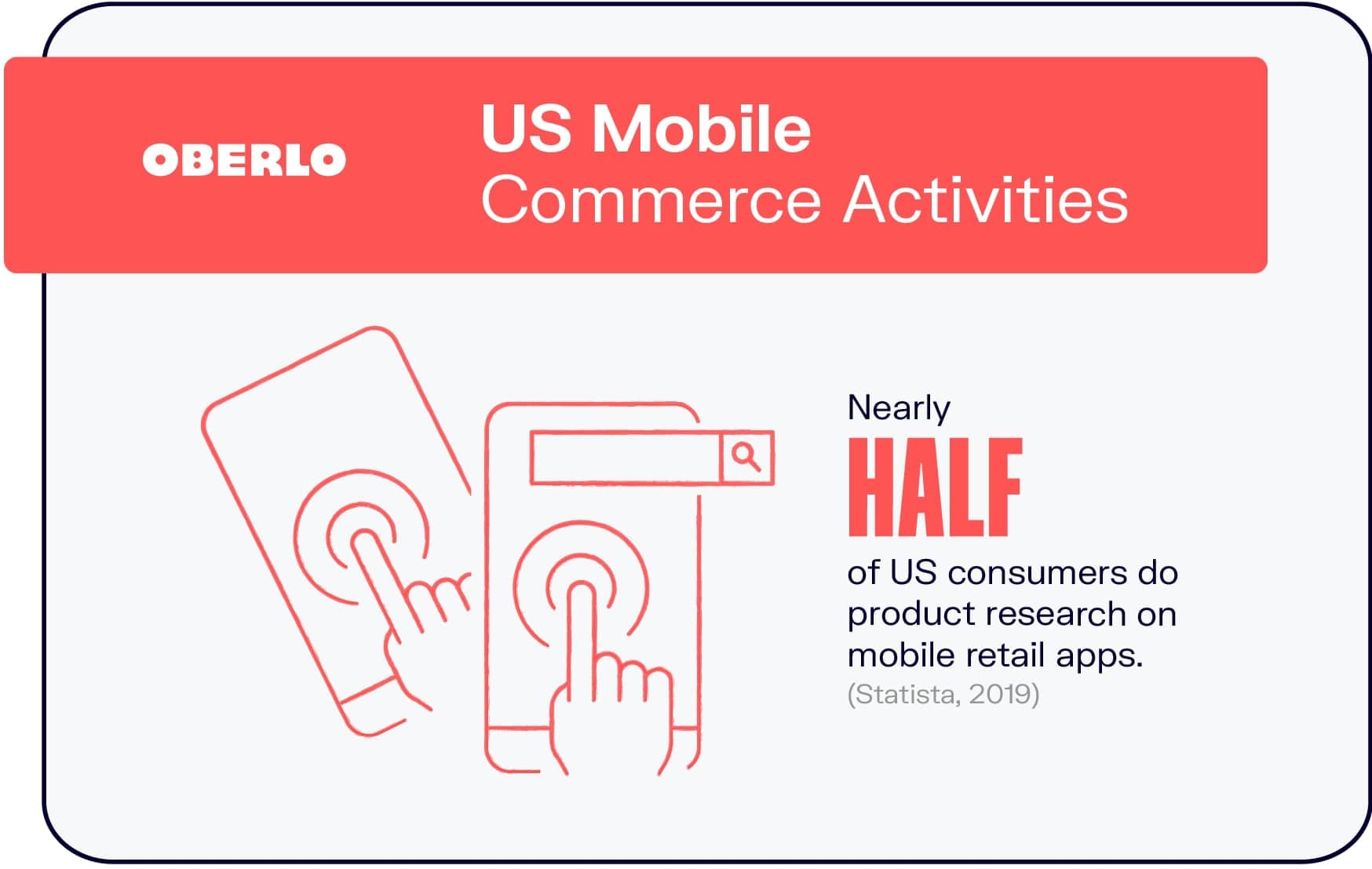 OBERLO

US Mobile
Commerce Activities

Nearly
HALF
of US consumers do product research on mobile retail apps.
(Statista, 2019)